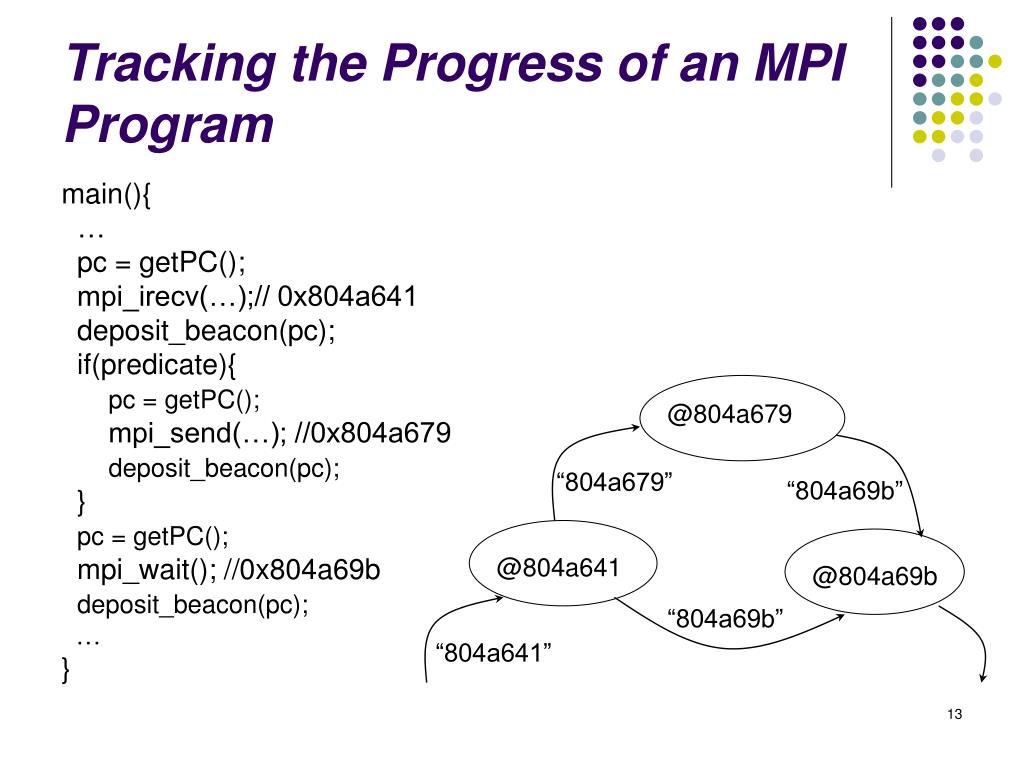 Tracking the Progress of an MPI Program

main(){
…
pc = getPC();
mpi_irecv(…);// 0x804a641
deposit_beacon(pc);
if(predicate){
pc = getPC();
mpi_send(…); //0x804a679
deposit_beacon(pc);
}
pc = getPC();
mpi_wait(); //0x804a69b
deposit_beacon(pc);
…
}

@804a679

“804a679”

“804a69b”

@804a641

@804a69b

“804a69b”

“804a641”

13